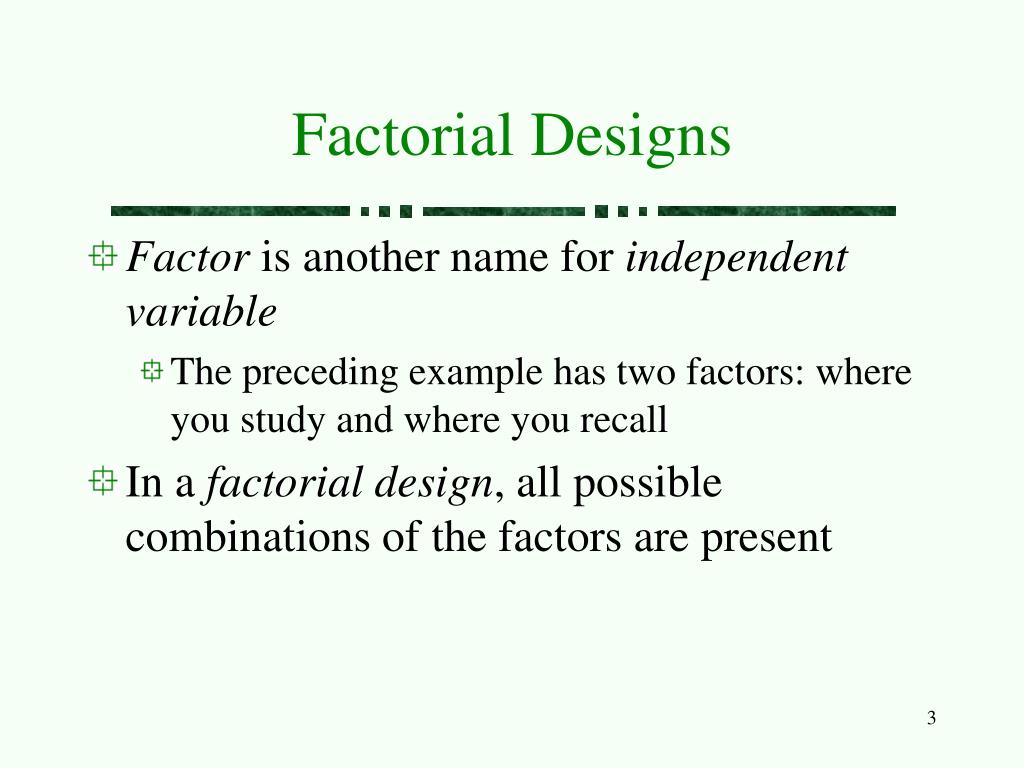 Factorial Designs

Factor is another name for independent variable

The preceding example has two factors: where you study and where you recall

In a factorial design, all possible combinations of the factors are present

3